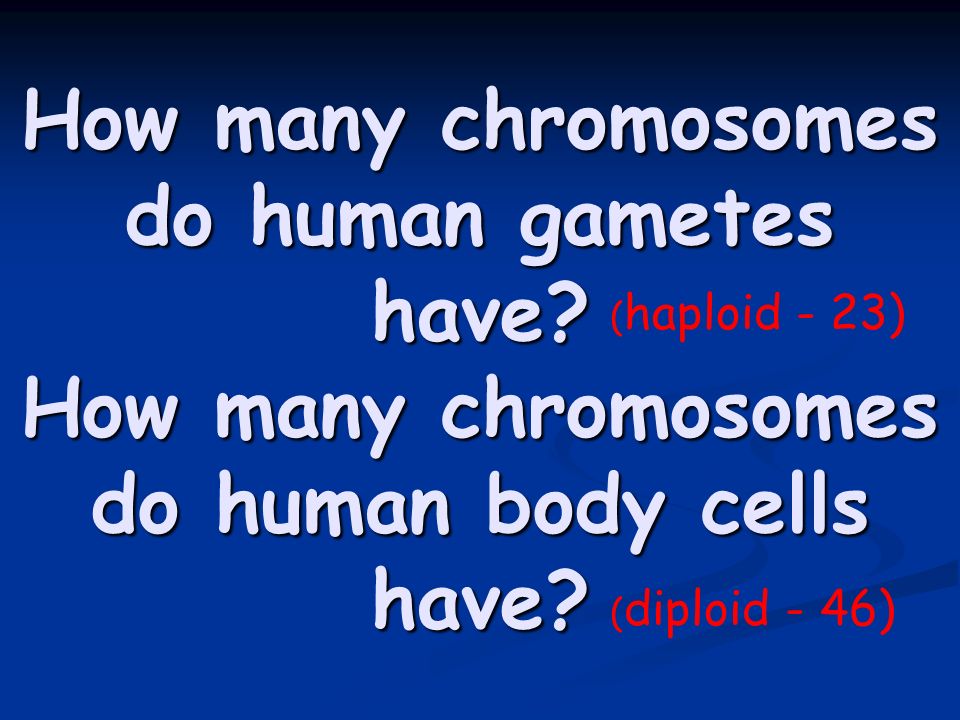 How many chromosomes do human gametes have? (haploid - 23)

How many chromosomes do human body cells have? (diploid - 46)